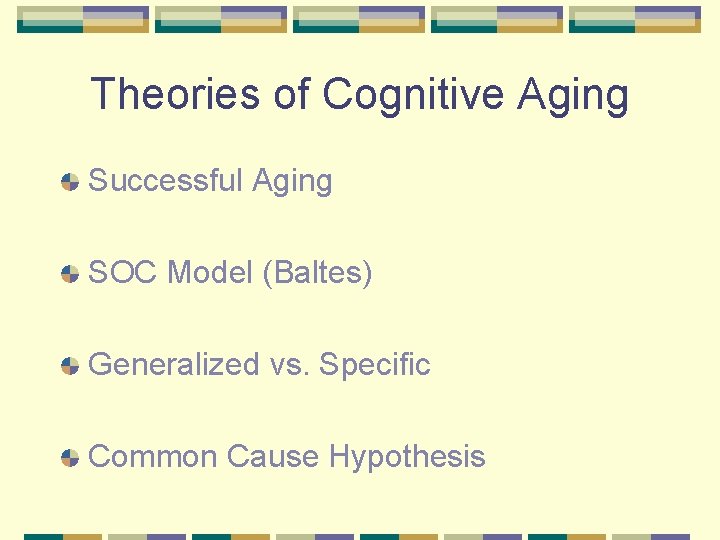 Theories of Cognitive Aging

Successful Aging

SOC Model (Baltes)

Generalized vs. Specific

Common Cause Hypothesis